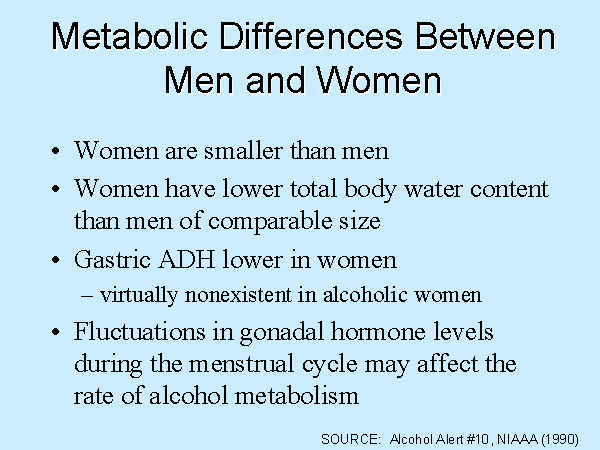 Metabolic Differences Between Men and Women

• Women are smaller than men
• Women have lower total body water content than men of comparable size
• Gastric ADH lower in women
– virtually nonexistent in alcoholic women
• Fluctuations in gonadal hormone levels during the menstrual cycle may affect the rate of alcohol metabolism

SOURCE: Alcohol Alert #10, NIAAA (1990)